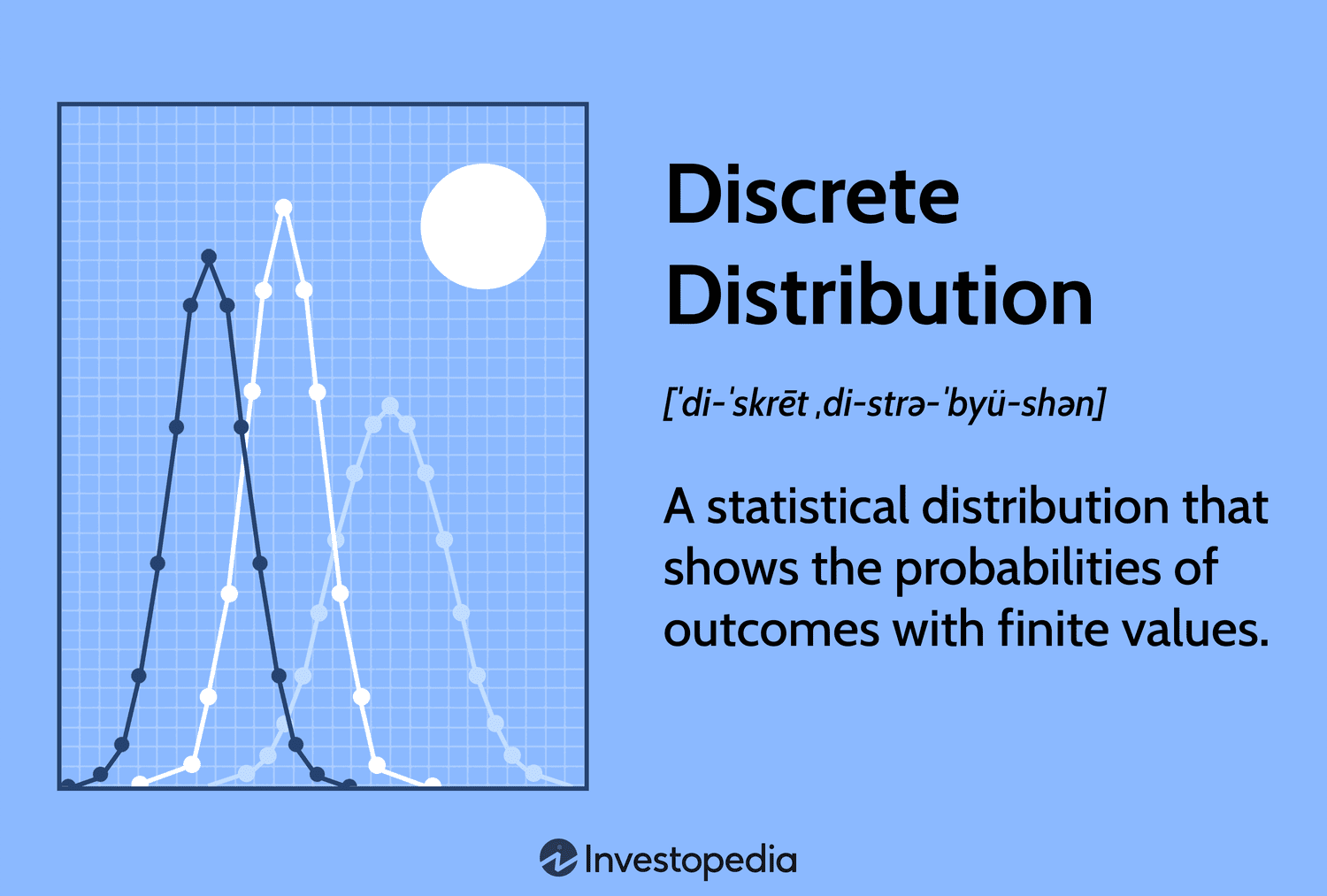 Discrete Distribution

[ˈdi-ˈskrēt ˌdi-strə-ˈbyü-shən]

A statistical distribution that shows the probabilities of outcomes with finite values.

Investopedia